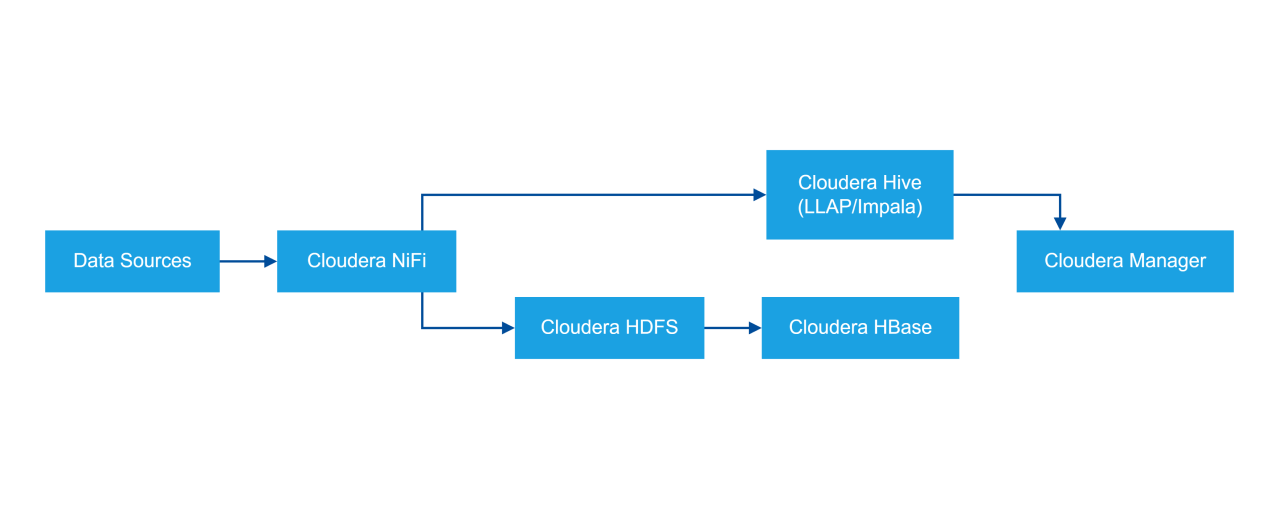 Data Sources

Cloudera NiFi

Cloudera Hive (LLAP/Impala)

Cloudera Manager

Cloudera HDFS

Cloudera HBase